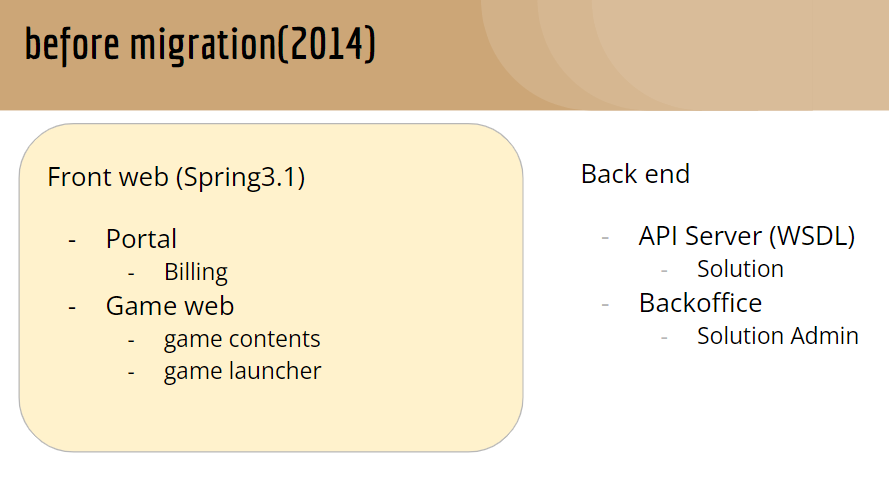 before migration(2014)

Front web (Spring3.1)

- Portal
  - Billing
- Game web
  - game contents
  - game launcher

Back end

- API Server (WSDL)
  - Solution
- Backoffice
  - Solution Admin